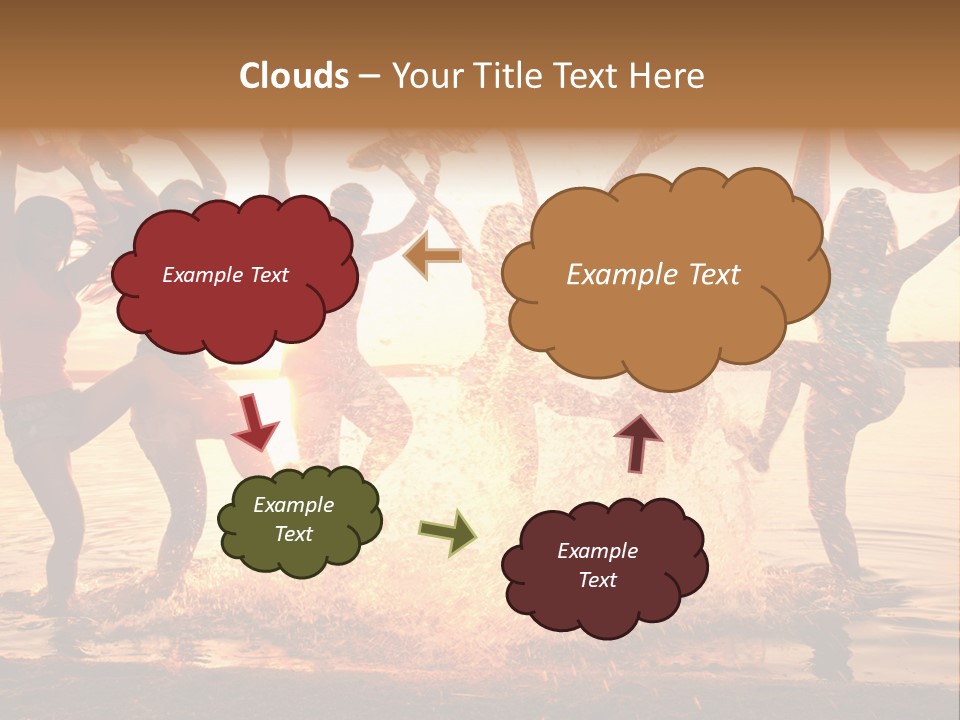 Clouds – Your Title Text Here

Example Text

Example Text

Example Text

Example Text